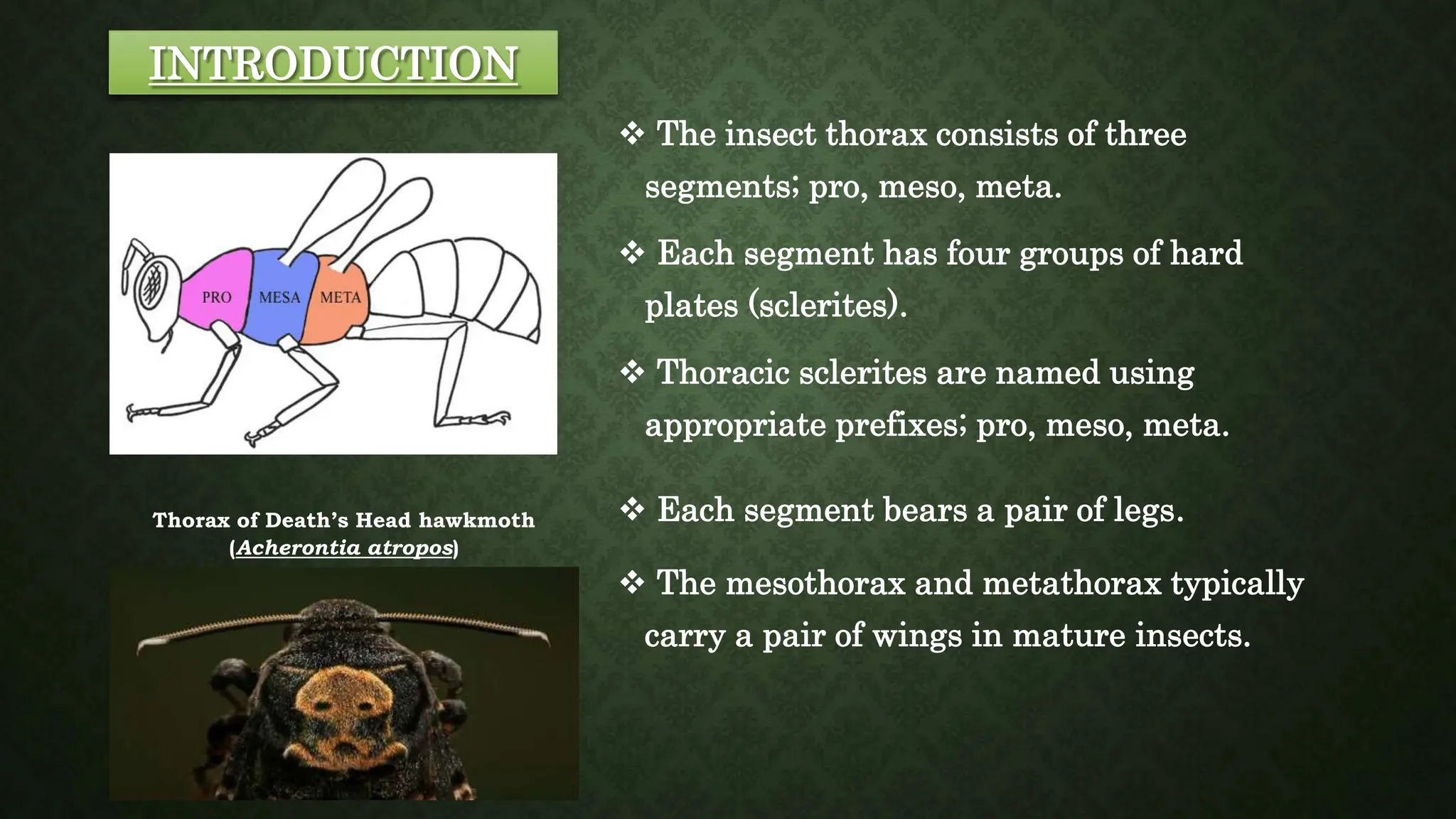 INTRODUCTION

PRO MESA META

Thorax of Death's Head hawkmoth (Acherontia atropos)

❖ The insect thorax consists of three segments; pro, meso, meta.

❖ Each segment has four groups of hard plates (sclerites).

❖ Thoracic sclerites are named using appropriate prefixes; pro, meso, meta.

❖ Each segment bears a pair of legs.

❖ The mesothorax and metathorax typically carry a pair of wings in mature insects.